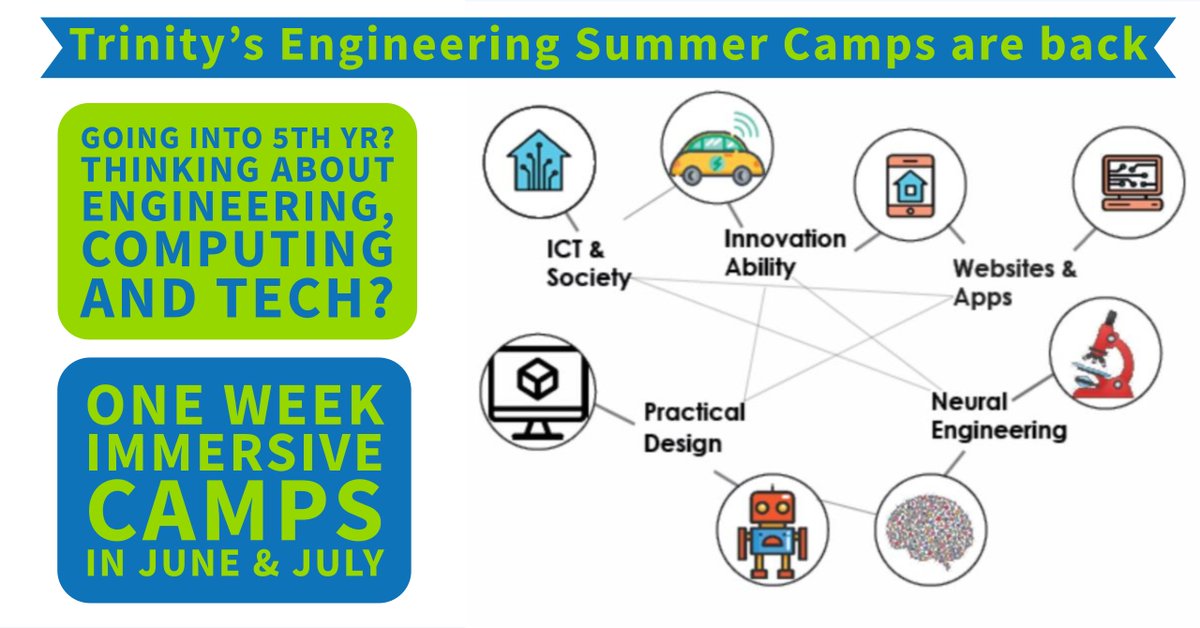 Trinity's Engineering Summer Camps are back

GOING INTO 5TH YR? THINKING ABOUT ENGINEERING, COMPUTING AND TECH?

ONE WEEK IMMERSIVE CAMPS IN JUNE & JULY

ICT & Society

Innovation Ability

Websites & Apps

Practical Design

Neural Engineering